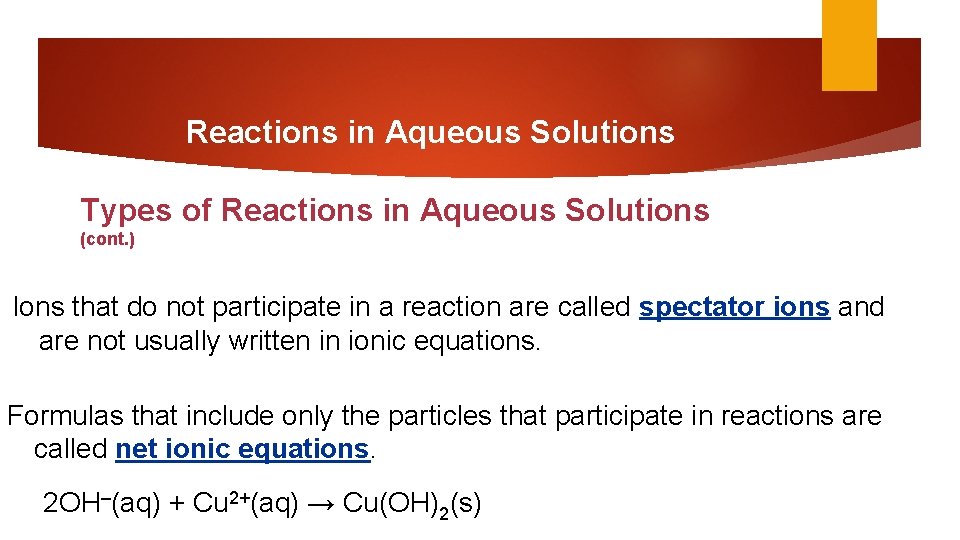 Reactions in Aqueous Solutions

Types of Reactions in Aqueous Solutions
(cont.)

Ions that do not participate in a reaction are called spectator ions and are not usually written in ionic equations.

Formulas that include only the particles that participate in reactions are called net ionic equations.

$2OH^-(aq) + Cu^{2+}(aq) \rightarrow Cu(OH)_2(s)$